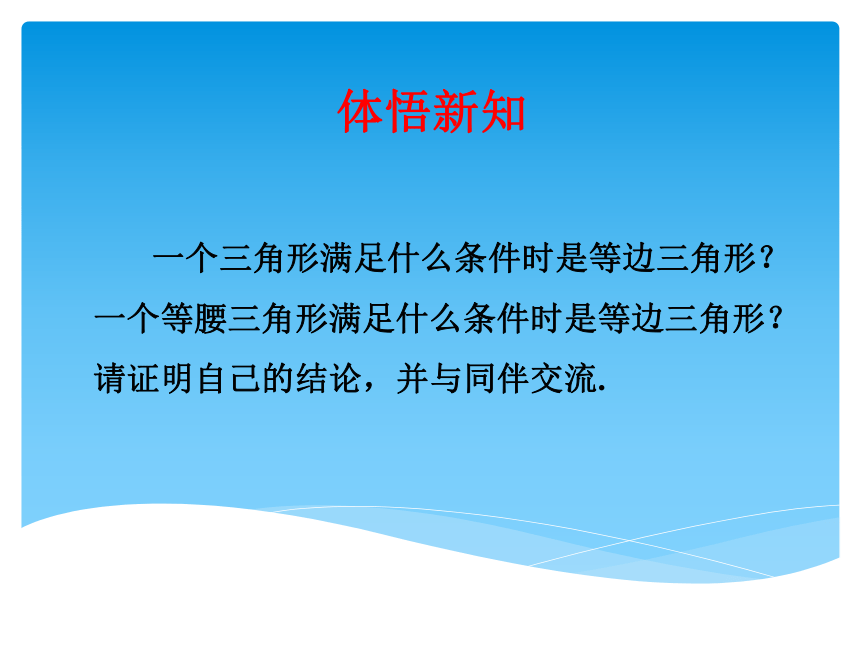 体悟新知

一个三角形满足什么条件时是等边三角形？一个等腰三角形满足什么条件时是等边三角形？请证明自己的结论，并与同伴交流.